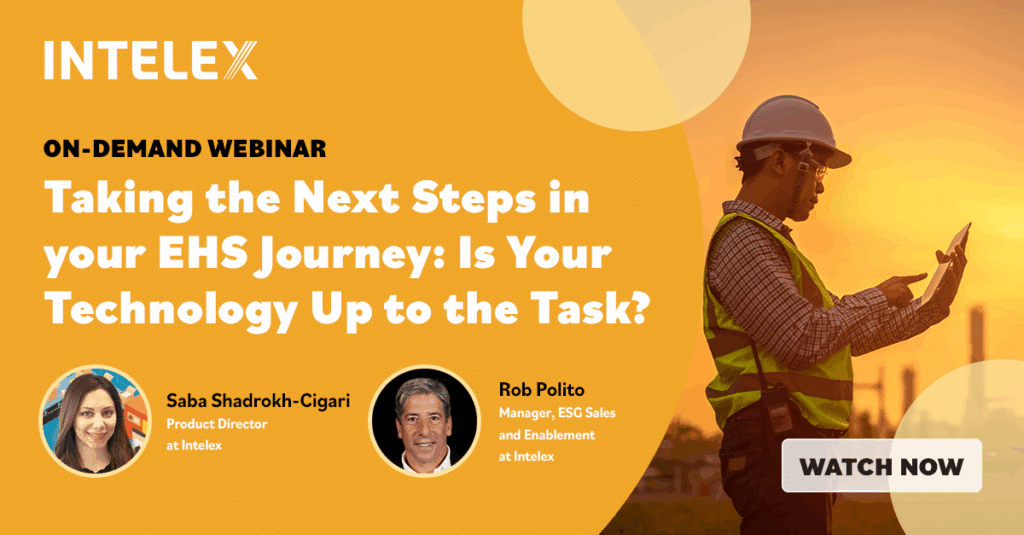 INTELEX

ON-DEMAND WEBINAR

Taking the Next Steps in your EHS Journey: Is Your Technology Up to the Task?

Saba Shadrokh-Cigari
Product Director at Intelex

Rob Polito
Manager, ESG Sales and Enablement at Intelex

WATCH NOW